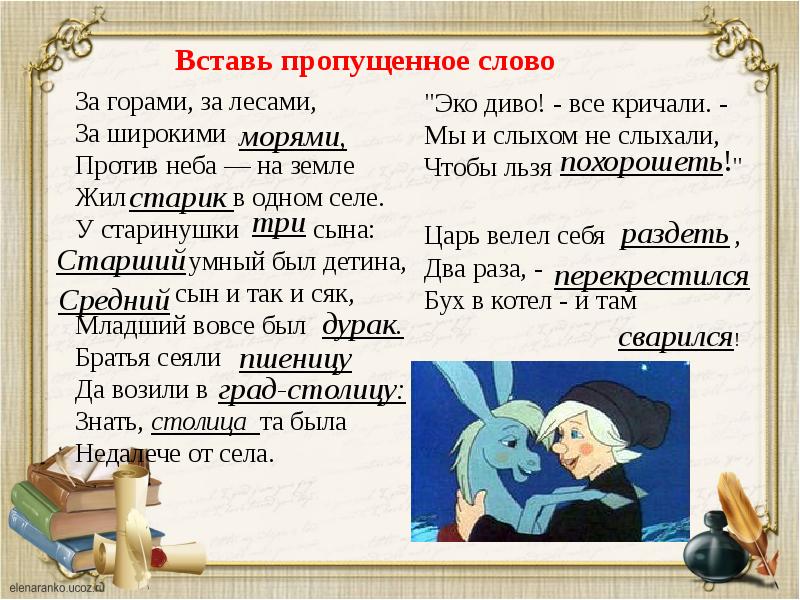 Вставь пропущенное слово

За горами, за лесами,
За широкими морями,
Против неба — на земле
Жил старик в одном селе.
У старинушки три сына:
Старший умный был детина,
Средний сын и так и сяк,
Младший вовсе был дурак.
Братья сеяли пшеницу
Да возили в град-столицу:
Знать, столица та была
Недалече от села.

"Эко диво! - все кричали. -
Мы и слыхом не слыхали,
Чтобы льзя похорошеть!"

Царь велел себя раздеть,
Два раза, - перекрестился
Бух в котел - и там сварился!

elenaranko.ucoz.ru